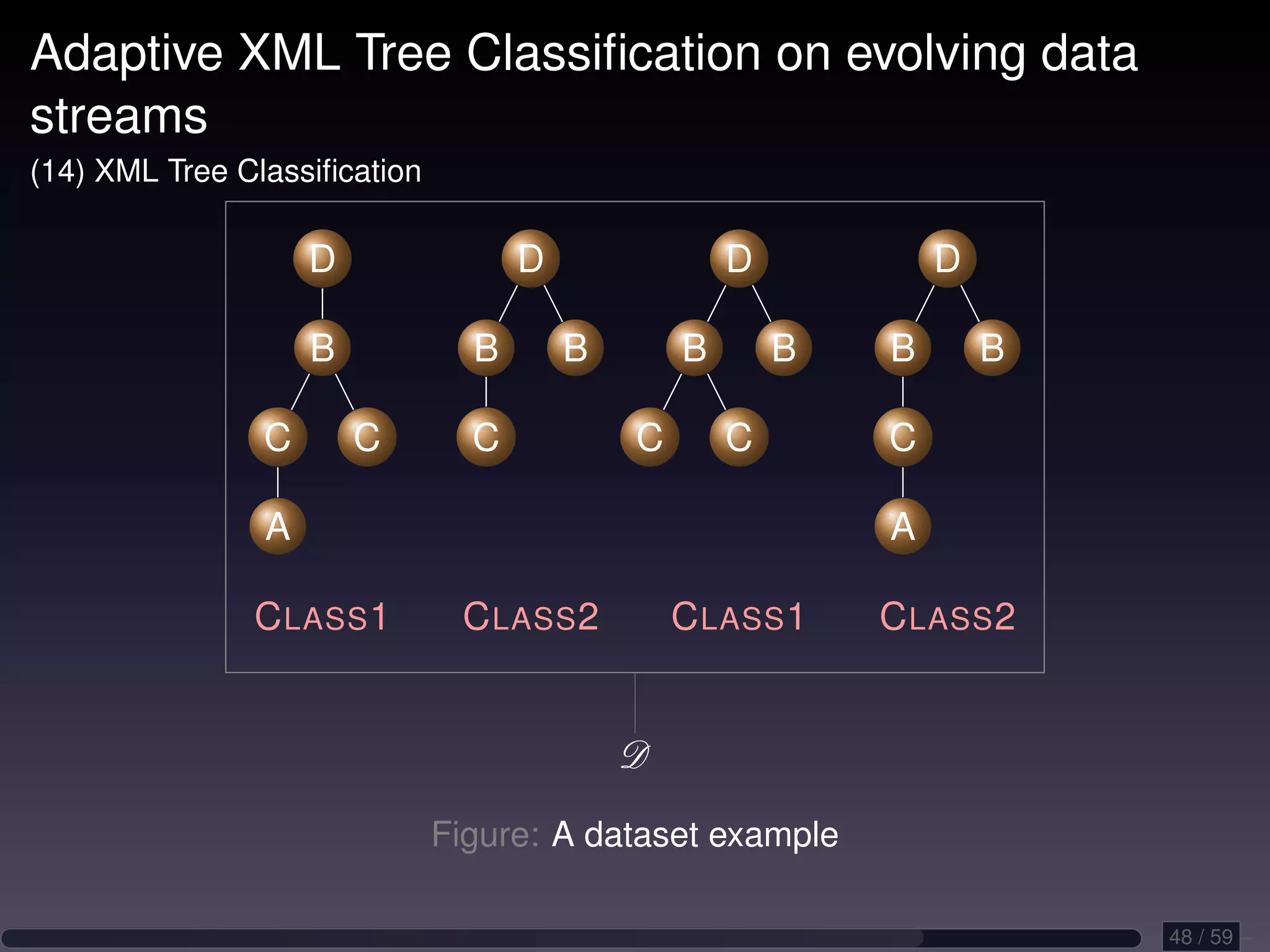 Adaptive XML Tree Classification on evolving data streams

(14) XML Tree Classification

D
B
C C
A

D
B B
C

D
B B
C C

D
B B
C
A

CLASS1 CLASS2 CLASS1 CLASS2

$\mathscr{D}$

Figure: A dataset example

48 / 59